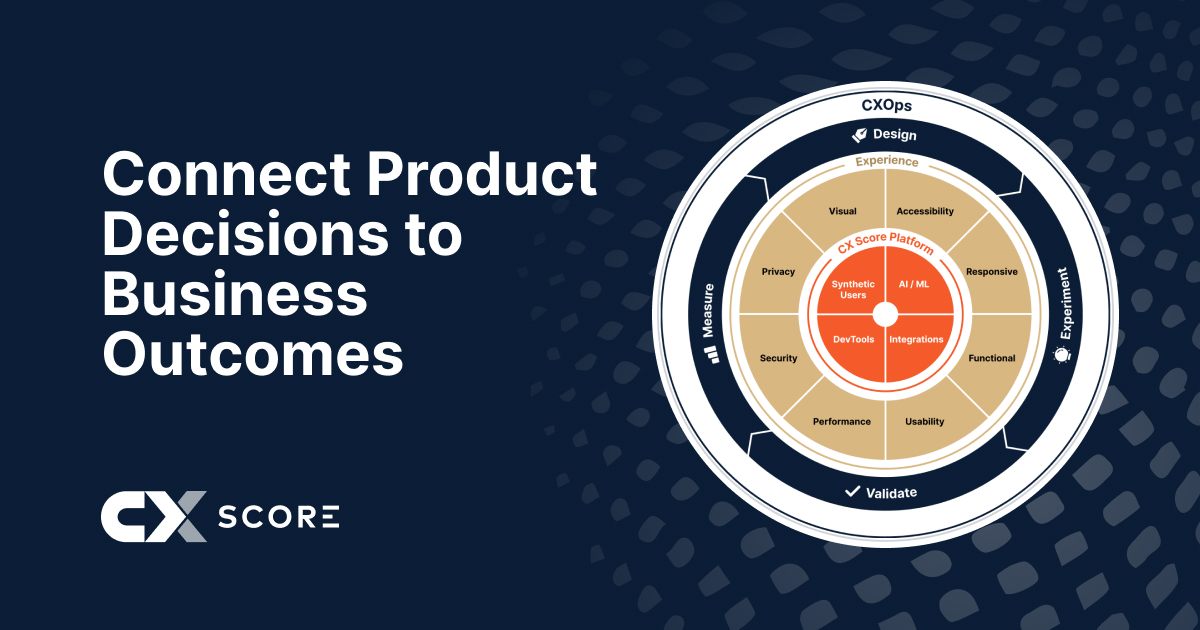 Connect Product Decisions to Business Outcomes

CX SCORE

CXOps

Design

Experiment

Validate

Measure

Experience

Visual

Accessibility

Responsive

Functional

Usability

Performance

Security

Privacy

CX Score Platform

Synthetic Users

AI / ML

Integrations

DevTools